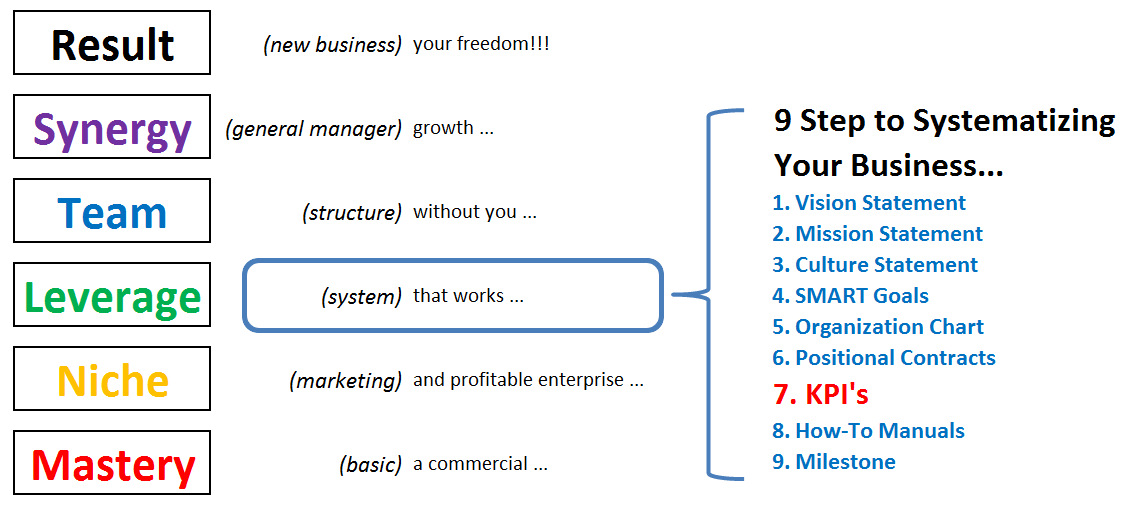 Result (new business) your freedom!!!

Synergy (general manager) growth ...

Team (structure) without you ...

Leverage (system) that works ...

Niche (marketing) and profitable enterprise ...

Mastery (basic) a commercial ...

9 Step to Systematizing Your Business...

1. Vision Statement
2. Mission Statement
3. Culture Statement
4. SMART Goals
5. Organization Chart
6. Positional Contracts
7. KPI's
8. How-To Manuals
9. Milestone